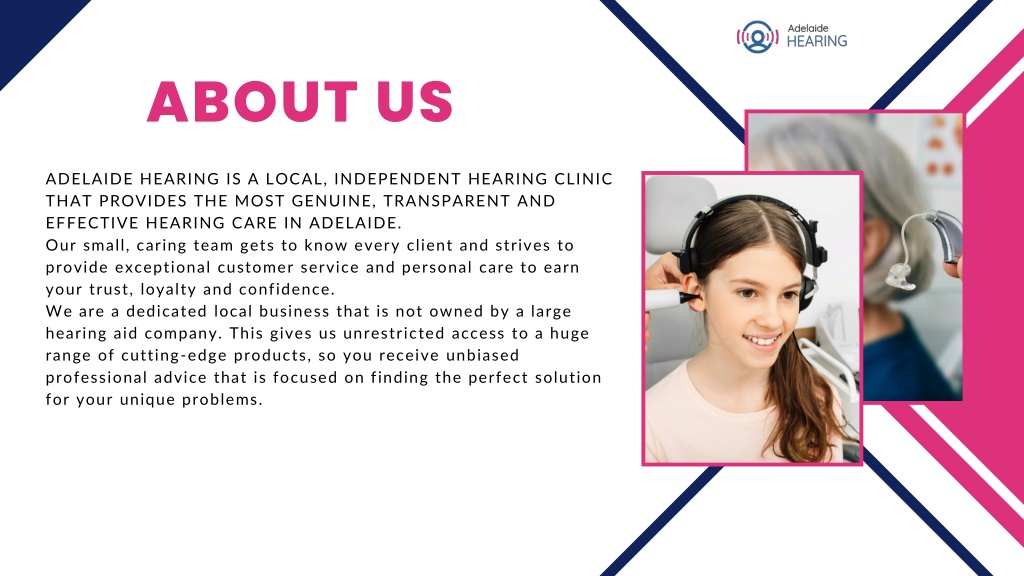 Adelaide HEARING

ABOUT US

ADELAIDE HEARING IS A LOCAL, INDEPENDENT HEARING CLINIC THAT PROVIDES THE MOST GENUINE, TRANSPARENT AND EFFECTIVE HEARING CARE IN ADELAIDE.
Our small, caring team gets to know every client and strives to provide exceptional customer service and personal care to earn your trust, loyalty and confidence.
We are a dedicated local business that is not owned by a large hearing aid company. This gives us unrestricted access to a huge range of cutting-edge products, so you receive unbiased professional advice that is focused on finding the perfect solution for your unique problems.